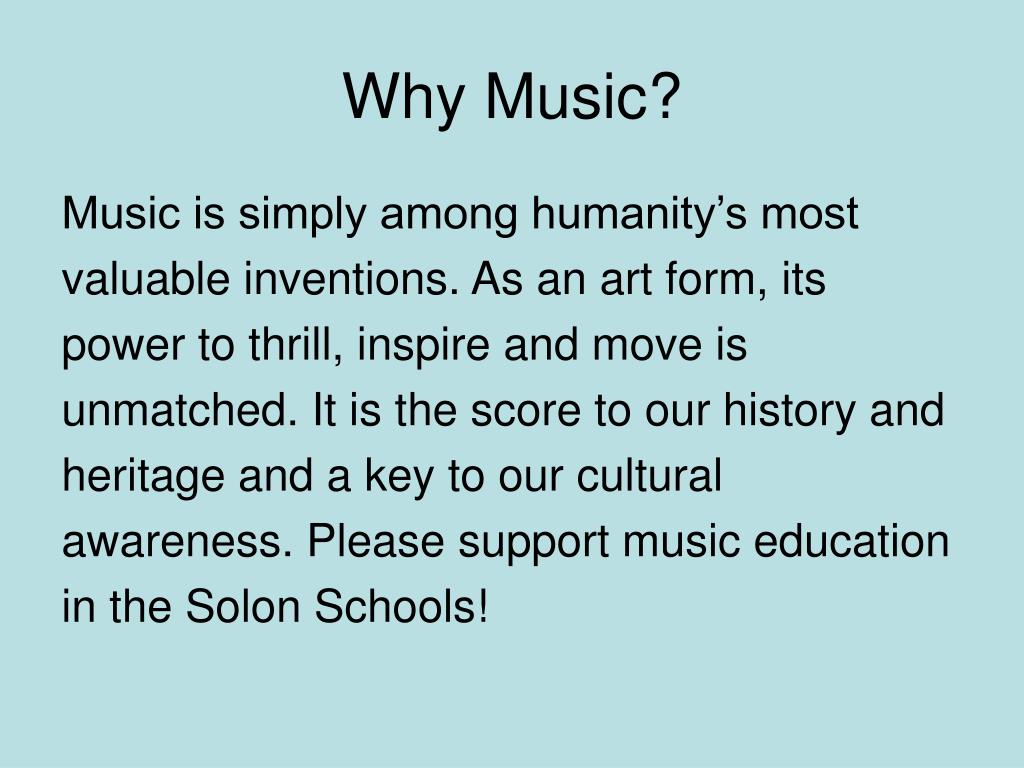 Why Music?

Music is simply among humanity’s most valuable inventions. As an art form, its power to thrill, inspire and move is unmatched. It is the score to our history and heritage and a key to our cultural awareness. Please support music education in the Solon Schools!